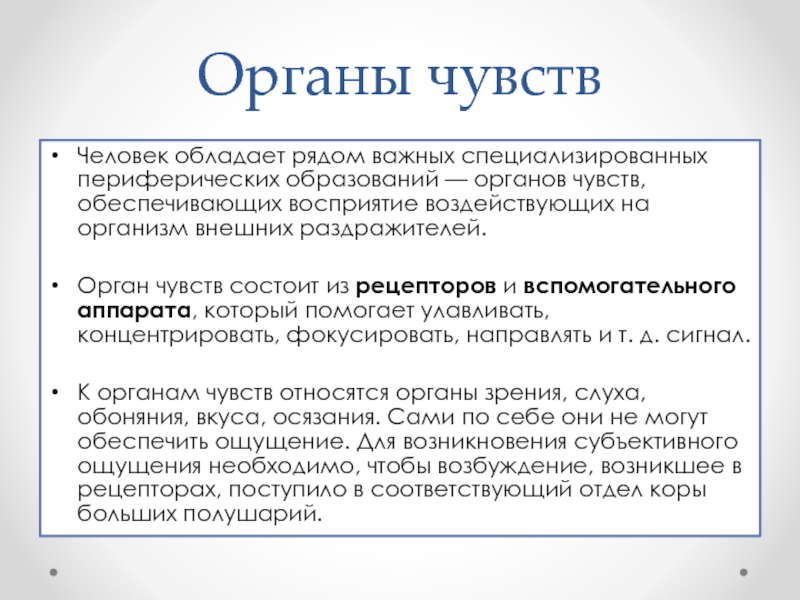 Органы чувств

• Человек обладает рядом важных специализированных периферических образований — органов чувств, обеспечивающих восприятие воздействующих на организм внешних раздражителей.

• Орган чувств состоит из рецепторов и вспомогательного аппарата, который помогает улавливать, концентрировать, фокусировать, направлять и т. д. сигнал.

• К органам чувств относятся органы зрения, слуха, обоняния, вкуса, осязания. Сами по себе они не могут обеспечить ощущение. Для возникновения субъективного ощущения необходимо, чтобы возбуждение, возникшее в рецепторах, поступило в соответствующий отдел коры больших полушарий.